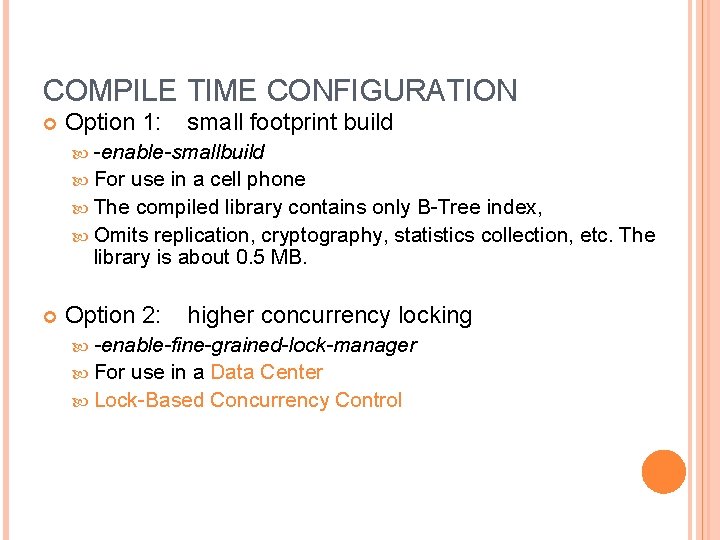 COMPILE TIME CONFIGURATION

Option 1: small footprint build

-enable-smallbuild

For use in a cell phone

The compiled library contains only B-Tree index,

Omits replication, cryptography, statistics collection, etc. The library is about 0.5 MB.

Option 2: higher concurrency locking

-enable-fine-grained-lock-manager

For use in a Data Center

Lock-Based Concurrency Control